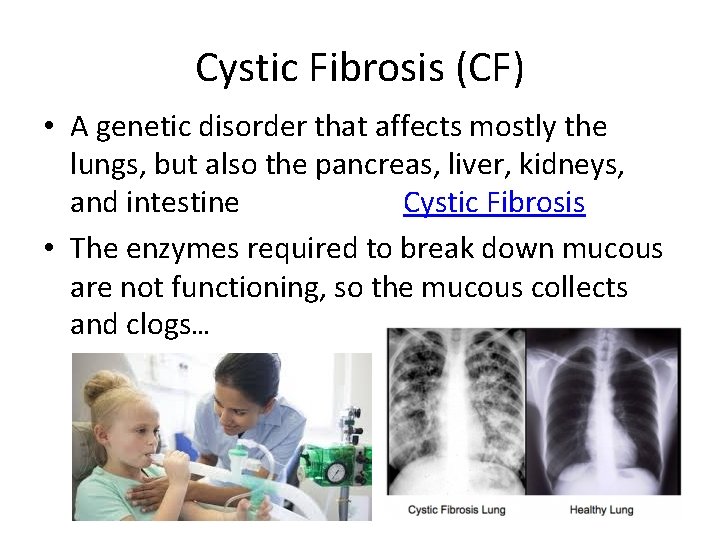 Cystic Fibrosis (CF)

• A genetic disorder that affects mostly the lungs, but also the pancreas, liver, kidneys, and intestine Cystic Fibrosis

• The enzymes required to break down mucous are not functioning, so the mucous collects and clogs…

Cystic Fibrosis Lung

Healthy Lung